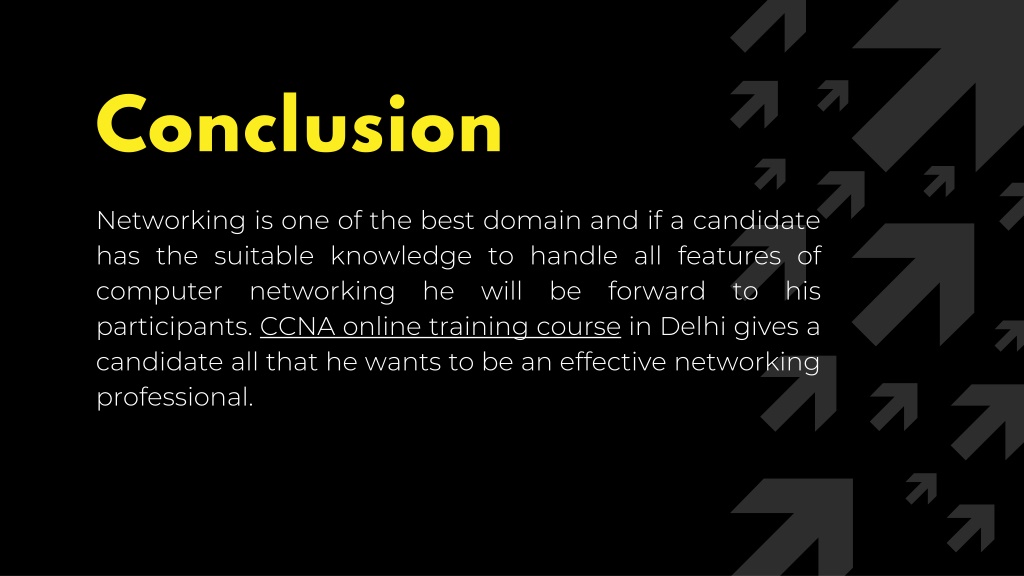 Conclusion

Networking is one of the best domain and if a candidate has the suitable knowledge to handle all features of computer networking he will be forward to his participants. CCNA online training course in Delhi gives a candidate all that he wants to be an effective networking professional.